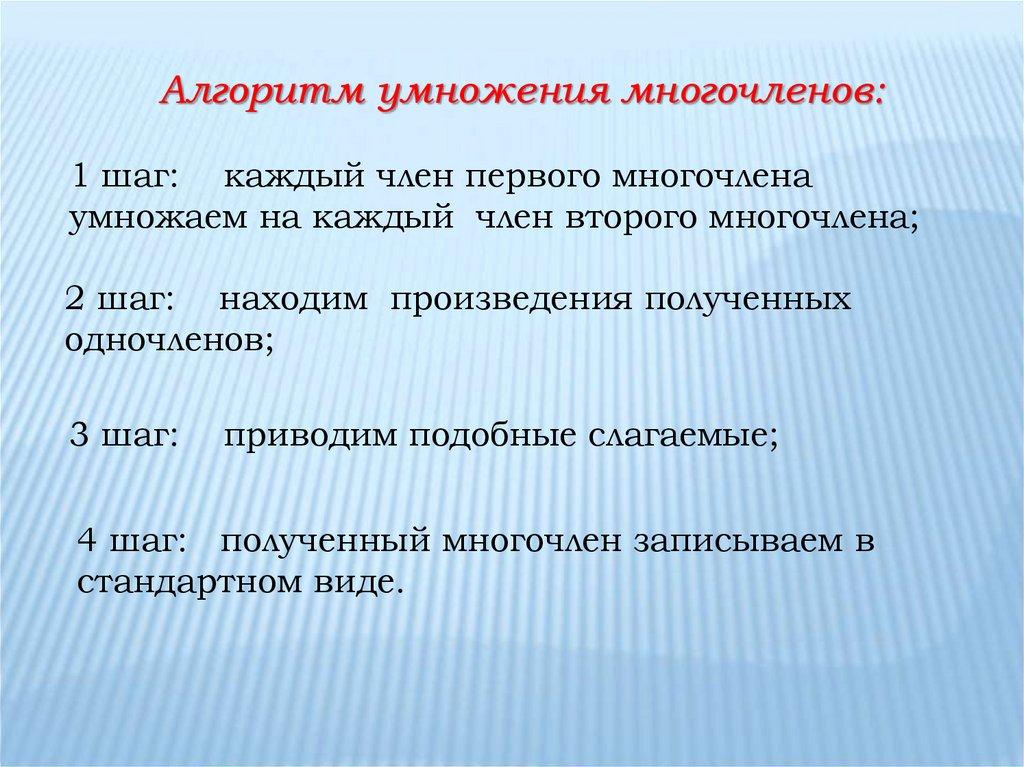 Алгоритм умножения многочленов:

1 шаг: каждый член первого многочлена умножаем на каждый член второго многочлена;

2 шаг: находим произведения полученных одночленов;

3 шаг: приводим подобные слагаемые;

4 шаг: полученный многочлен записываем в стандартном виде.